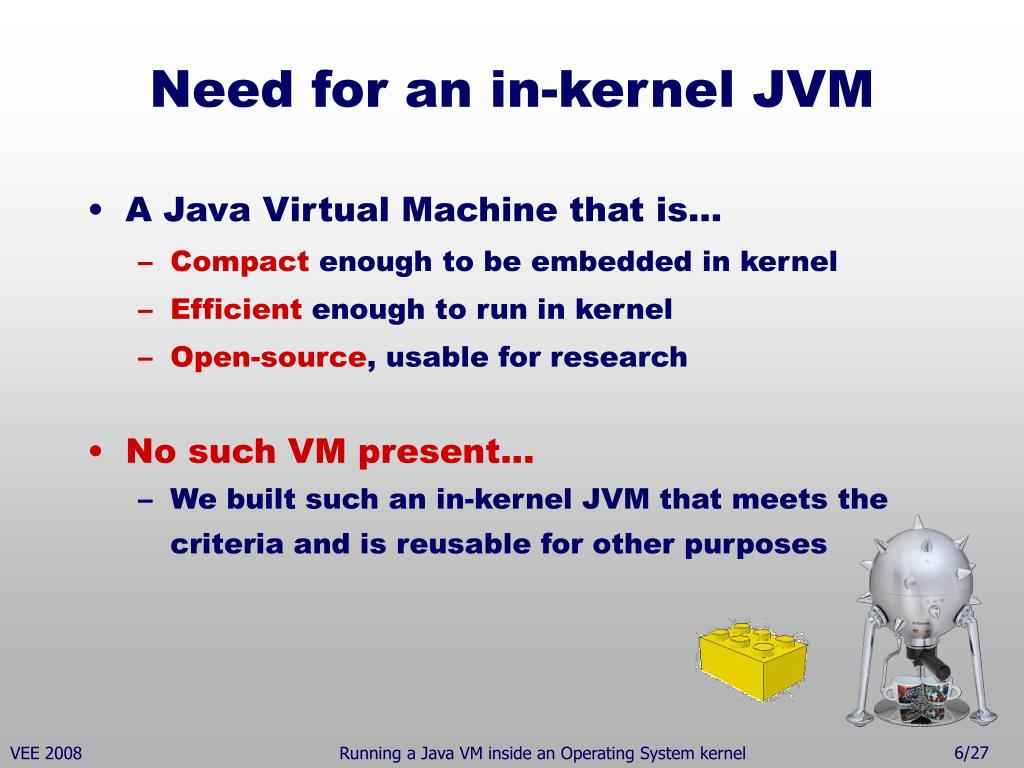 Need for an in-kernel JVM

• A Java Virtual Machine that is…
– Compact enough to be embedded in kernel
– Efficient enough to run in kernel
– Open-source, usable for research

• No such VM present…
– We built such an in-kernel JVM that meets the criteria and is reusable for other purposes

VEE 2008
Running a Java VM inside an Operating System kernel
6/27